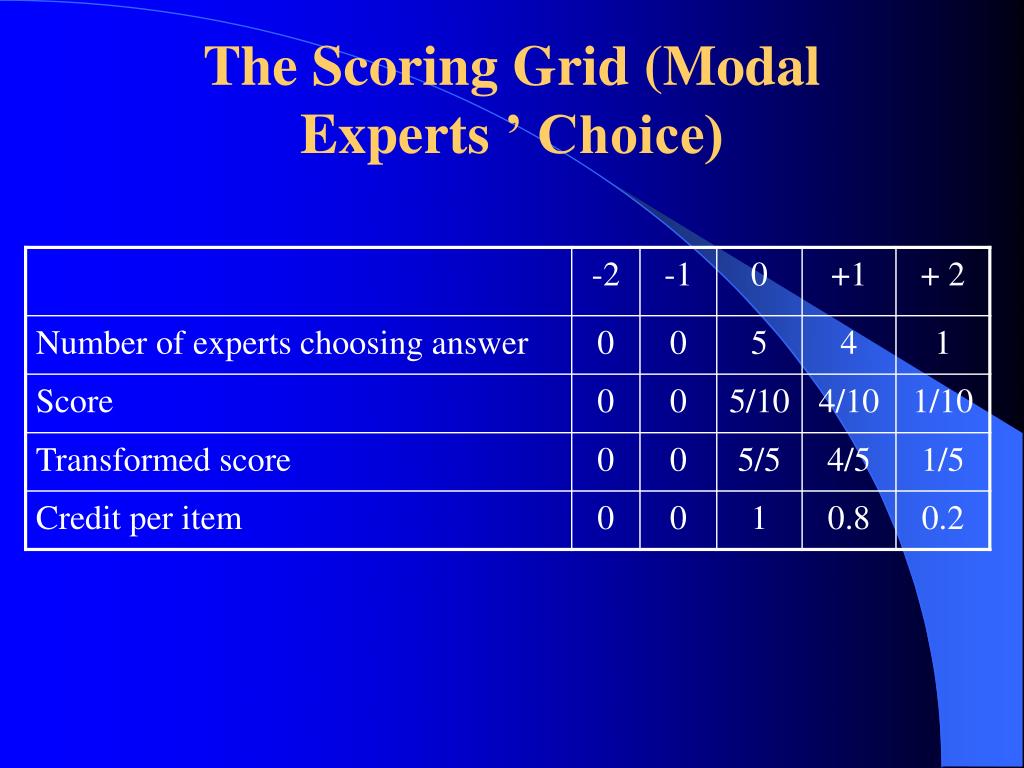 The Scoring Grid (Modal Experts ’ Choice)

| | -2 | -1 | 0 | +1 | + 2 |
|---|---|---|---|---|---|
| Number of experts choosing answer | 0 | 0 | 5 | 4 | 1 |
| Score | 0 | 0 | 5/10 | 4/10 | 1/10 |
| Transformed score | 0 | 0 | 5/5 | 4/5 | 1/5 |
| Credit per item | 0 | 0 | 1 | 0.8 | 0.2 |